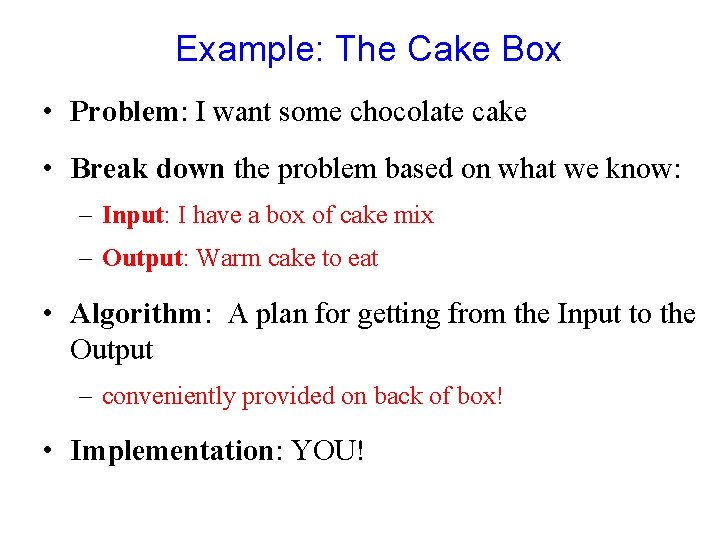 Example: The Cake Box

• Problem: I want some chocolate cake

• Break down the problem based on what we know:

– Input: I have a box of cake mix

– Output: Warm cake to eat

• Algorithm: A plan for getting from the Input to the Output

– conveniently provided on back of box!

• Implementation: YOU!